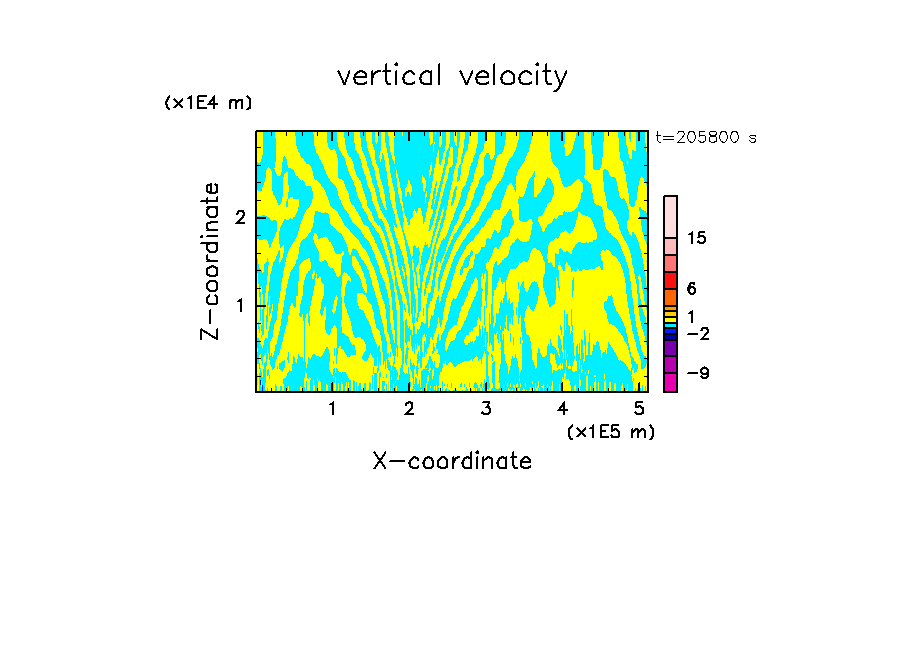 vertical velocity

(x1E4 m)

t=205800 s

Z-coordinate

2

1

15

6

1

−2

−9

1 2 3 4 5

(x1E5 m)

X-coordinate